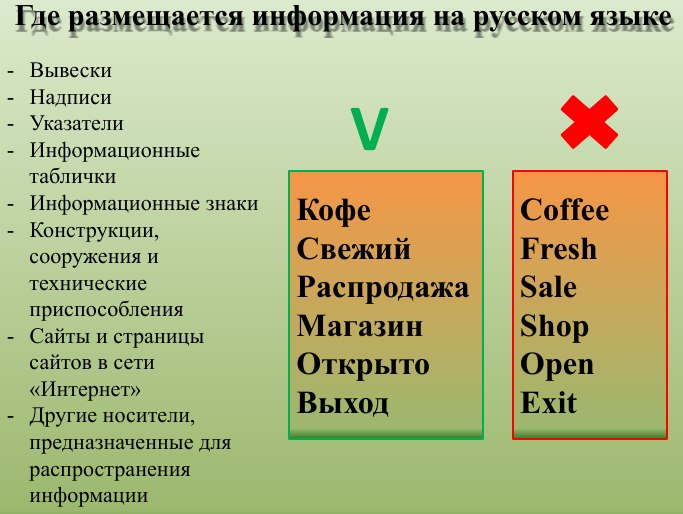 Где размещается информация на русском языке

- Вывески
- Надписи
- Указатели
- Информационные таблички
- Информационные знаки
- Конструкции, сооружения и технические приспособления
- Сайты и страницы сайтов в сети «Интернет»
- Другие носители, предназначенные для распространения информации

V

Кофе
Свежий
Распродажа
Магазин
Открыто
Выход

Coffee
Fresh
Sale
Shop
Open
Exit